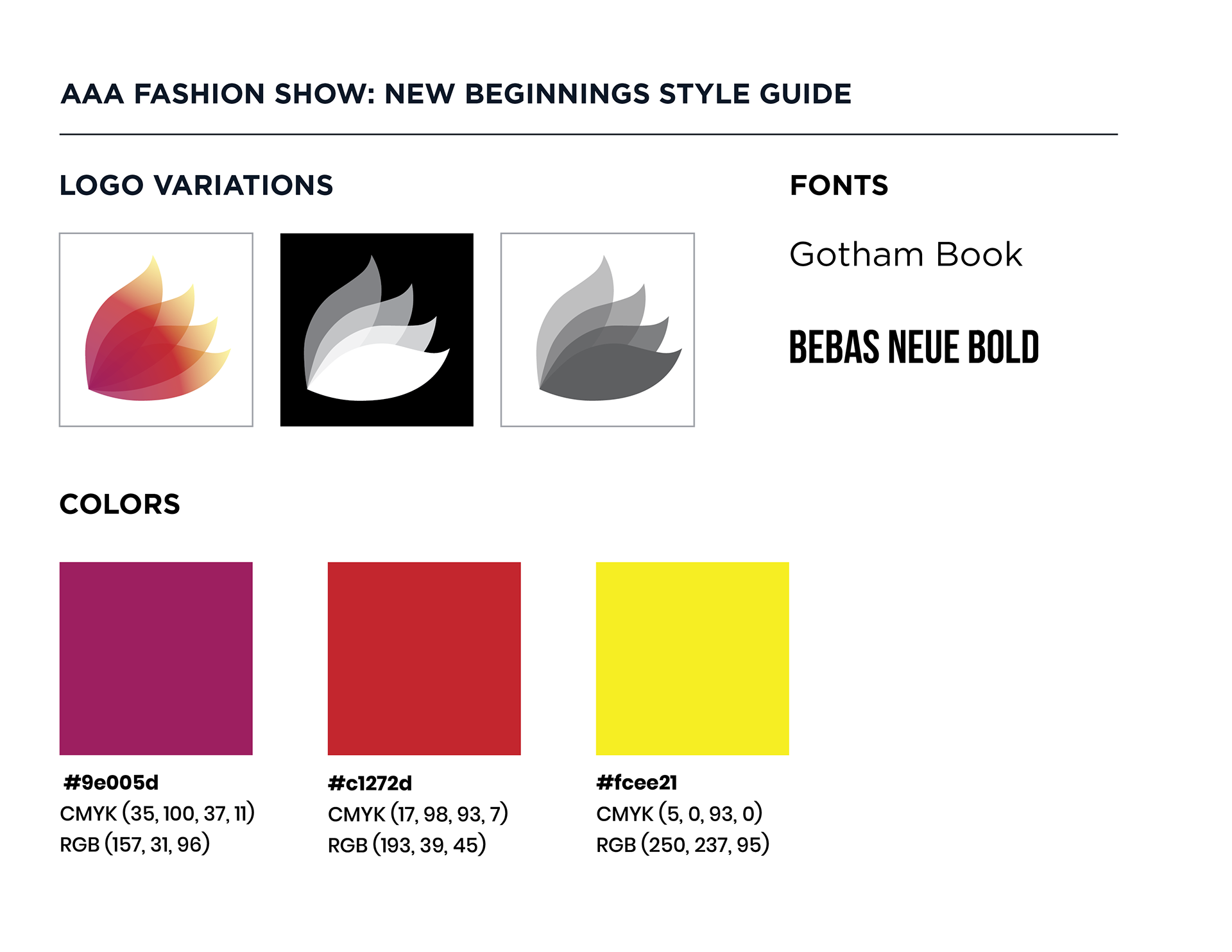 AAA FASHION SHOW: NEW BEGINNINGS STYLE GUIDE

LOGO VARIATIONS

FONTS

Gotham Book

BEBAS NEUE BOLD

COLORS

#9e005d
CMYK (35, 100, 37, 11)
RGB (157, 31, 96)

#c1272d
CMYK (17, 98, 93, 7)
RGB (193, 39, 45)

#fcee21
CMYK (5, 0, 93, 0)
RGB (250, 237, 95)